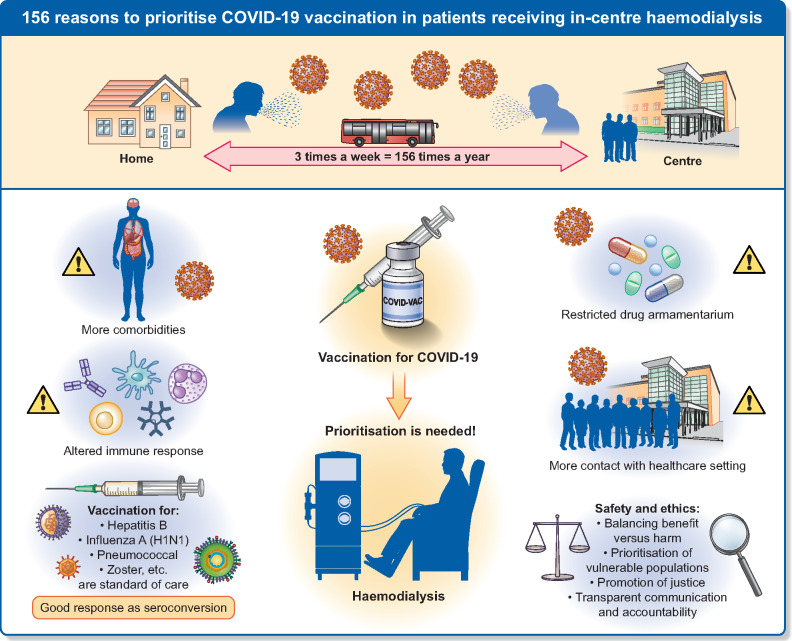 156 reasons to prioritise COVID-19 vaccination in patients receiving in-centre haemodialysis

Home

3 times a week = 156 times a year

Centre

More comorbidities

Altered immune response

Vaccination for:
• Hepatitis B
• Influenza A (H1N1)
• Pneumococcal
• Zoster, etc.
are standard of care

Good response as seroconversion

COVID-VAC

Vaccination for COVID-19

Prioritisation is needed!

Haemodialysis

Restricted drug armamentarium

More contact with healthcare setting

Safety and ethics:
• Balancing benefit versus harm
• Prioritisation of vulnerable populations
• Promotion of justice
• Transparent communication and accountability